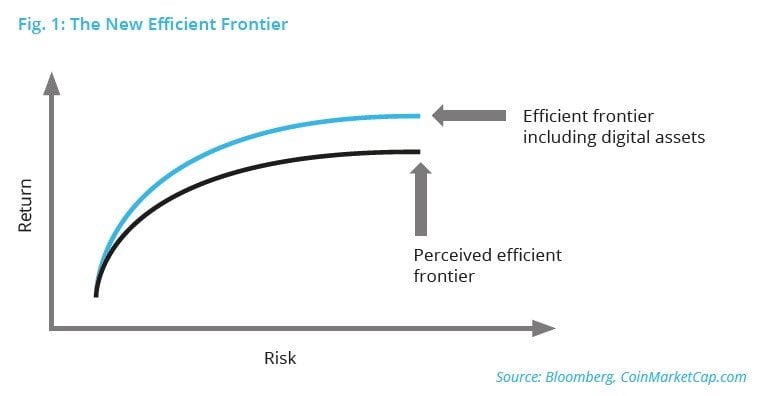 Fig. 1: The New Efficient Frontier

Return

Efficient frontier including digital assets

Perceived efficient frontier

Risk

Source: Bloomberg, CoinMarketCap.com